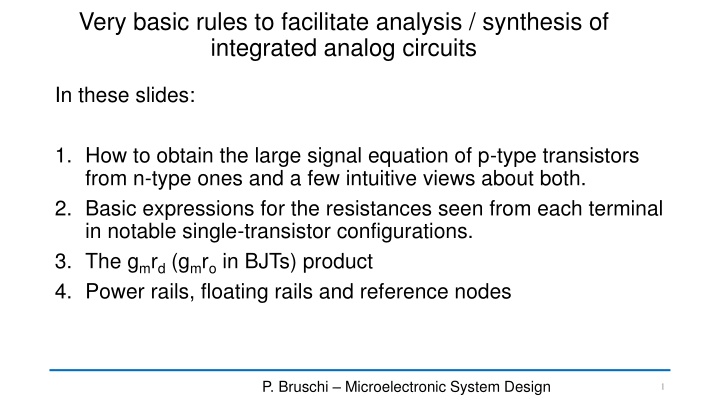 Very basic rules to facilitate analysis / synthesis of integrated analog circuits

In these slides:

1. How to obtain the large signal equation of p-type transistors from n-type ones and a few intuitive views about both.
2. Basic expressions for the resistances seen from each terminal in notable single-transistor configurations.
3. The $g_m r_d$ ($g_m r_o$ in BJTs) product
4. Power rails, floating rails and reference nodes

P. Bruschi – Microelectronic System Design

1